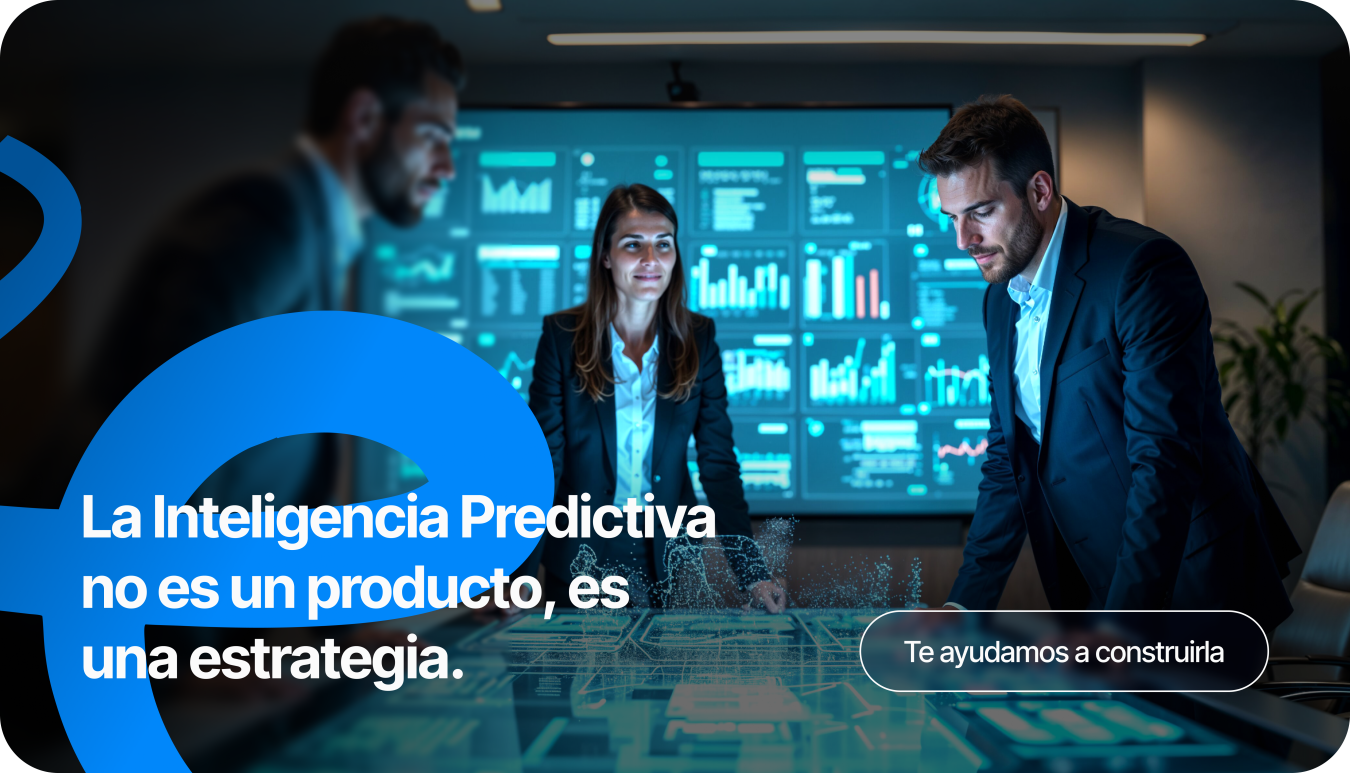 La Inteligencia Predictiva no es un producto, es una estrategia.

Te ayudamos a construirla